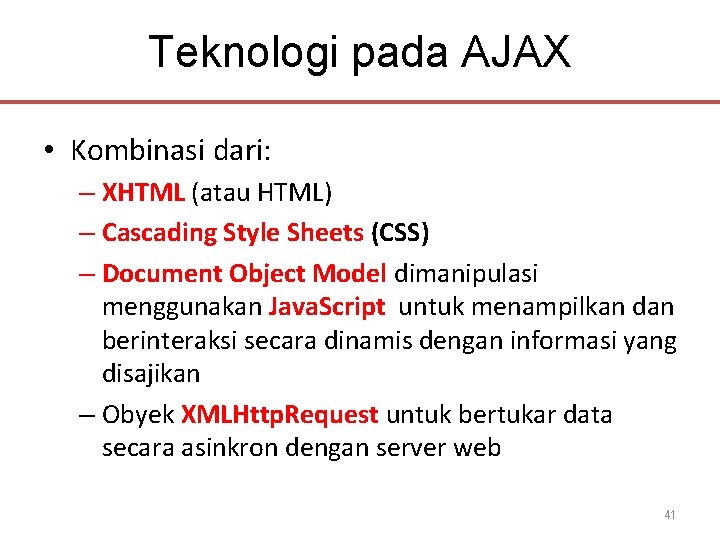 Teknologi pada AJAX

• Kombinasi dari:
– XHTML (atau HTML)
– Cascading Style Sheets (CSS)
– Document Object Model dimanipulasi menggunakan JavaScript untuk menampilkan dan berinteraksi secara dinamis dengan informasi yang disajikan
– Obyek XMLHttpRequest untuk bertukar data secara asinkron dengan server web

41